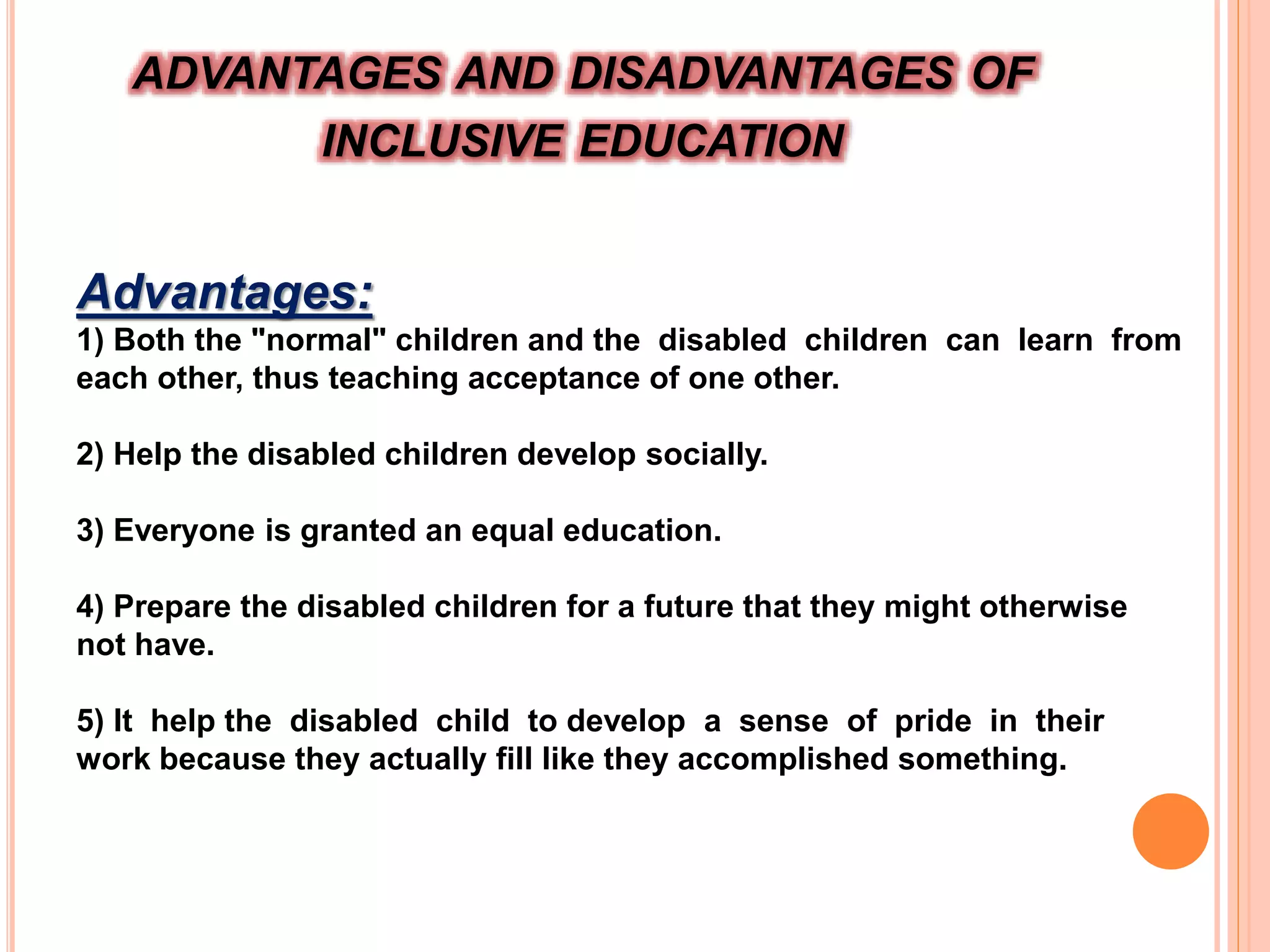 ADVANTAGES AND DISADVANTAGES OF INCLUSIVE EDUCATION

Advantages:

1) Both the "normal" children and the disabled children can learn from each other, thus teaching acceptance of one other.

2) Help the disabled children develop socially.

3) Everyone is granted an equal education.

4) Prepare the disabled children for a future that they might otherwise not have.

5) It help the disabled child to develop a sense of pride in their work because they actually fill like they accomplished something.